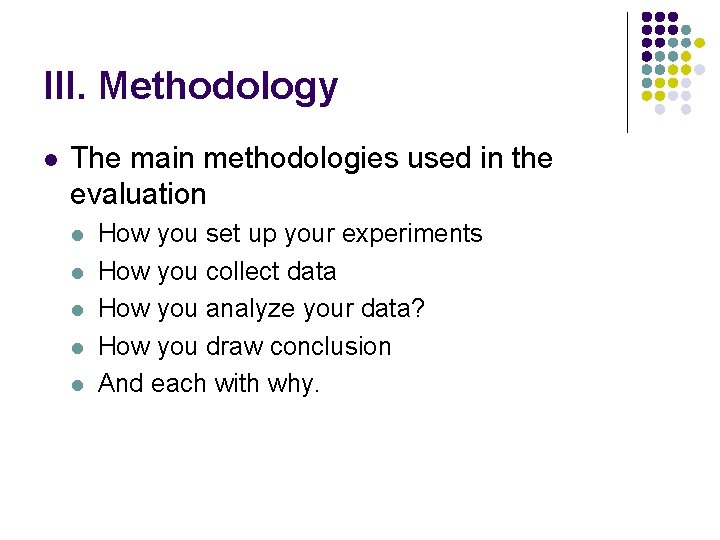 III. Methodology

- The main methodologies used in the evaluation
  - How you set up your experiments
  - How you collect data
  - How you analyze your data?
  - How you draw conclusion
  - And each with why.